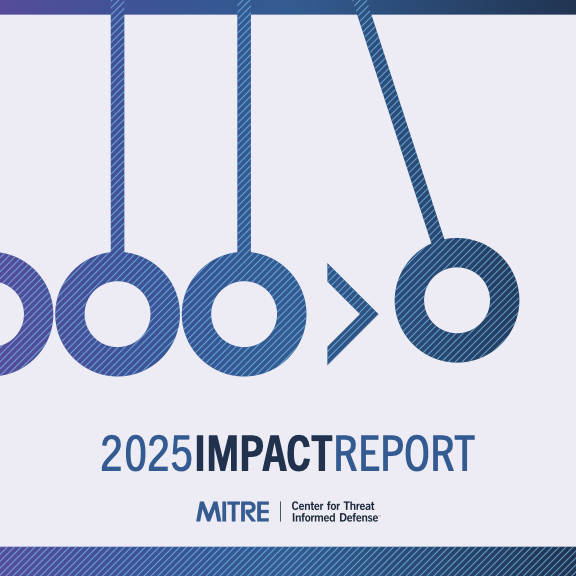 2025IMPACTREPORT

MITRE | Center for Threat Informed Defense™